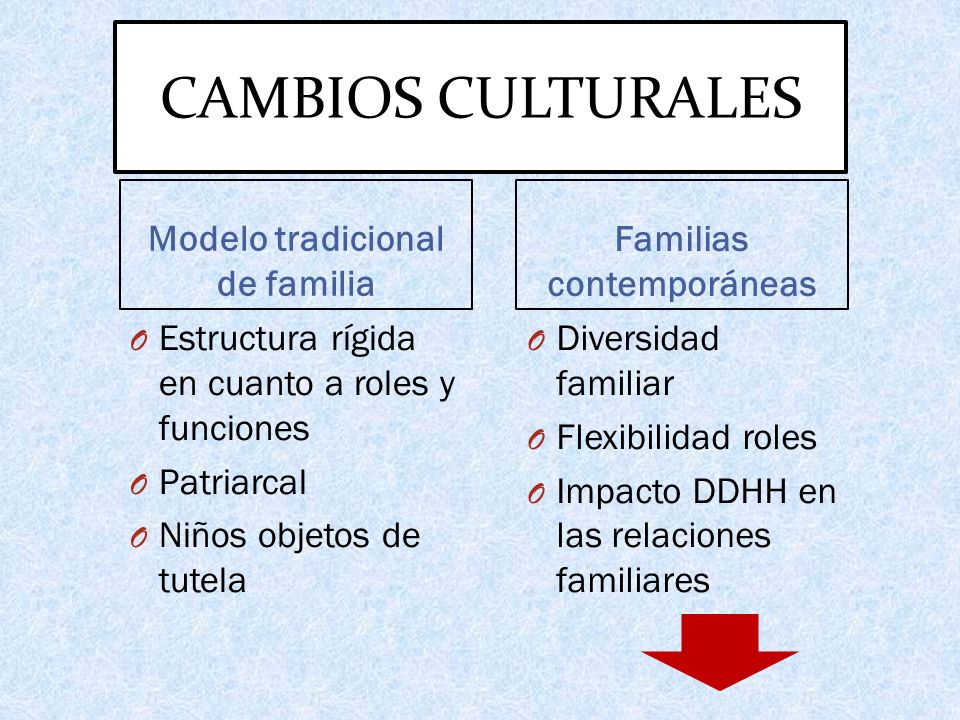 CAMBIOS CULTURALES

Modelo tradicional de familia

O Estructura rígida en cuanto a roles y funciones
O Patriarcal
O Niños objetos de tutela

Familias contemporáneas

O Diversidad familiar
O Flexibilidad roles
O Impacto DDHH en las relaciones familiares